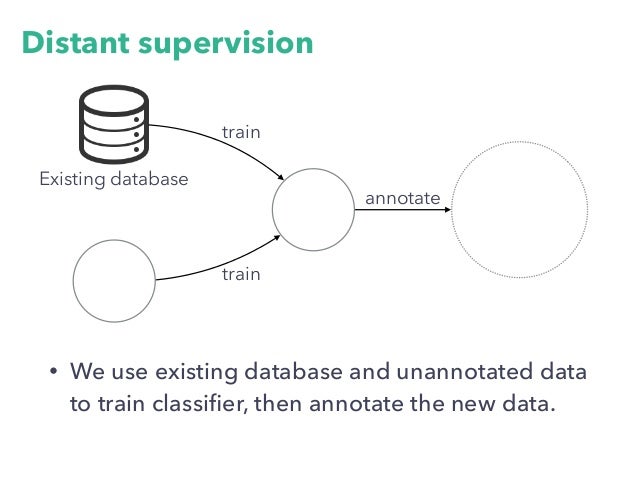 Distant supervision

train

Existing database

annotate

train

• We use existing database and unannotated data to train classifier, then annotate the new data.